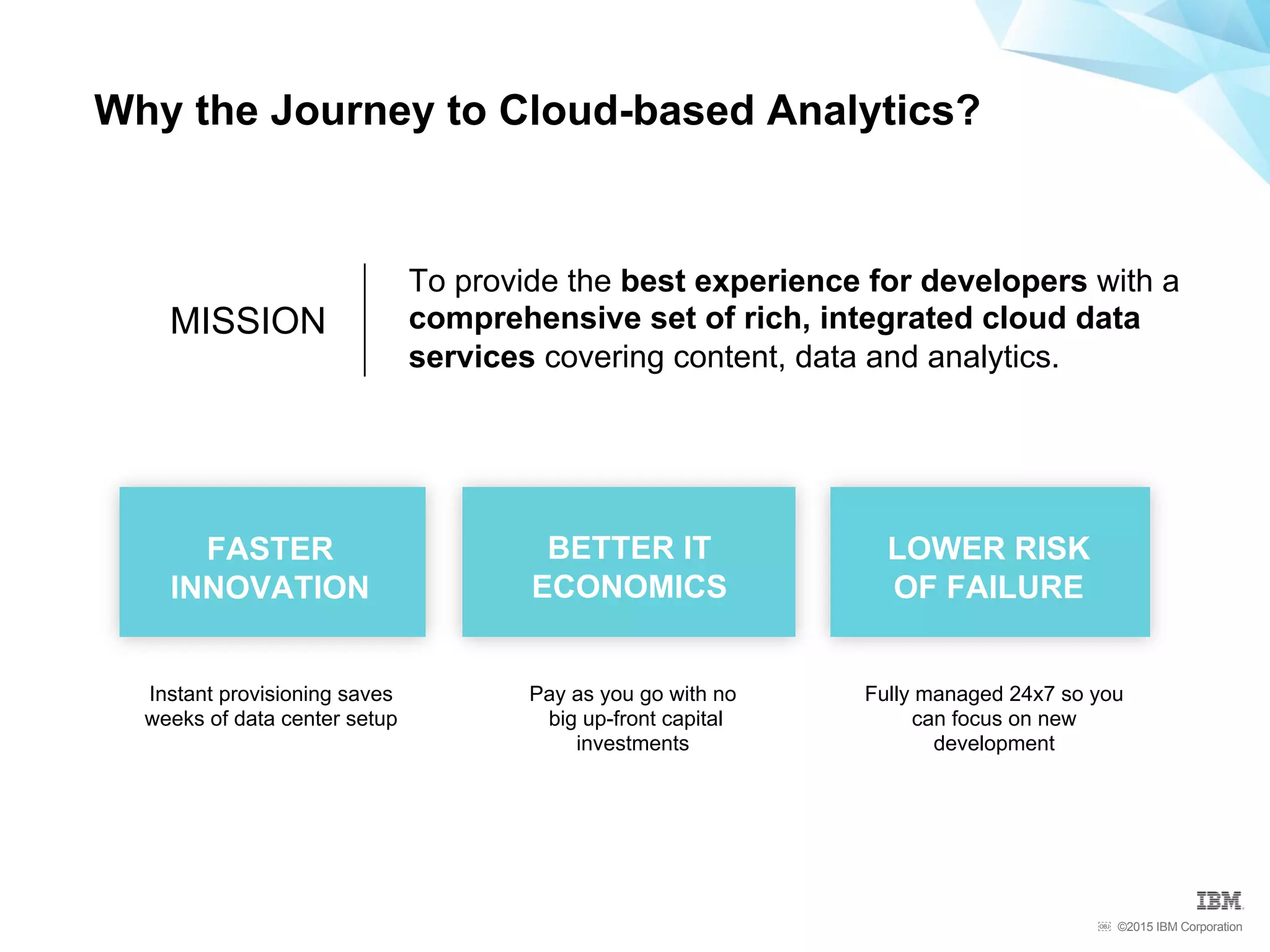 Why the Journey to Cloud-based Analytics?

MISSION

To provide the best experience for developers with a comprehensive set of rich, integrated cloud data services covering content, data and analytics.

FASTER INNOVATION

BETTER IT ECONOMICS

LOWER RISK OF FAILURE

Instant provisioning saves weeks of data center setup

Pay as you go with no big up-front capital investments

Fully managed 24x7 so you can focus on new development

IBM

©2015 IBM Corporation